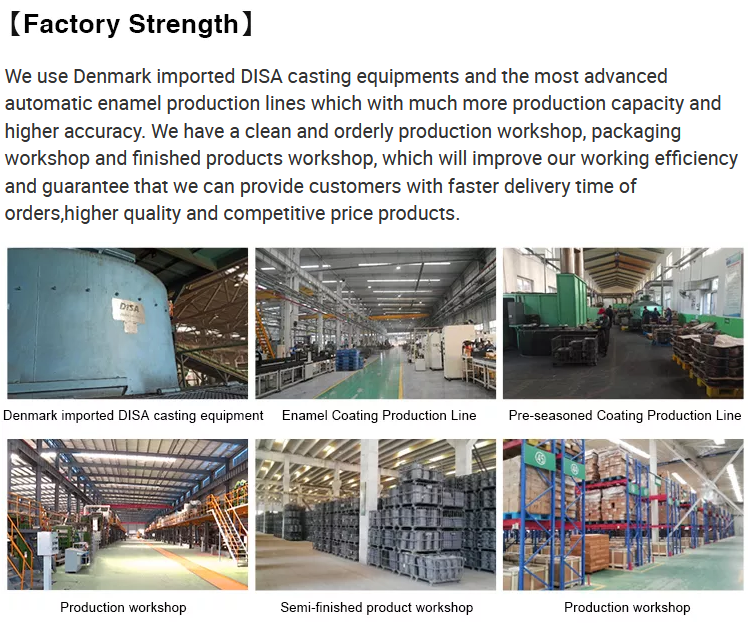 【Factory Strength】

We use Denmark imported DISA casting equipments and the most advanced automatic enamel production lines which with much more production capacity and higher accuracy. We have a clean and orderly production workshop, packaging workshop and finished products workshop, which will improve our working efficiency and guarantee that we can provide customers with faster delivery time of orders,higher quality and competitive price products.

DISA

Denmark imported DISA casting equipment

Enamel Coating Production Line

Pre-seasoned Coating Production Line

Production workshop

Semi-finished product workshop

Production workshop